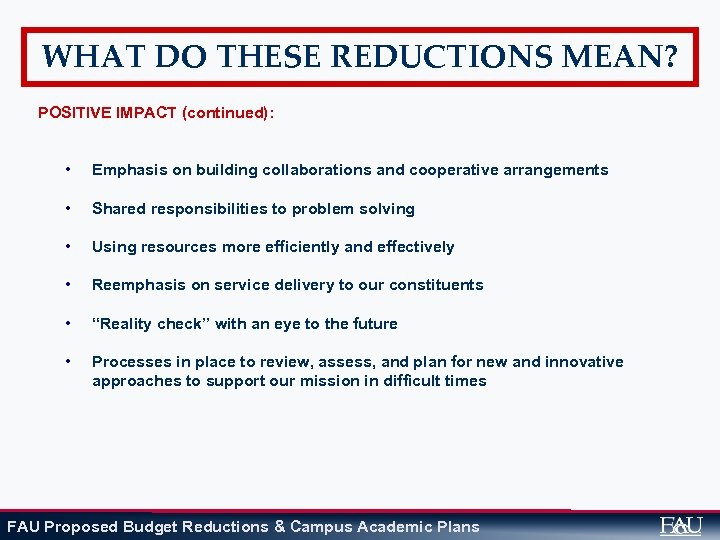 WHAT DO THESE REDUCTIONS MEAN?

POSITIVE IMPACT (continued):

• Emphasis on building collaborations and cooperative arrangements

• Shared responsibilities to problem solving

• Using resources more efficiently and effectively

• Reemphasis on service delivery to our constituents

• "Reality check" with an eye to the future

• Processes in place to review, assess, and plan for new and innovative approaches to support our mission in difficult times

FAU Proposed Budget Reductions & Campus Academic Plans

FAU